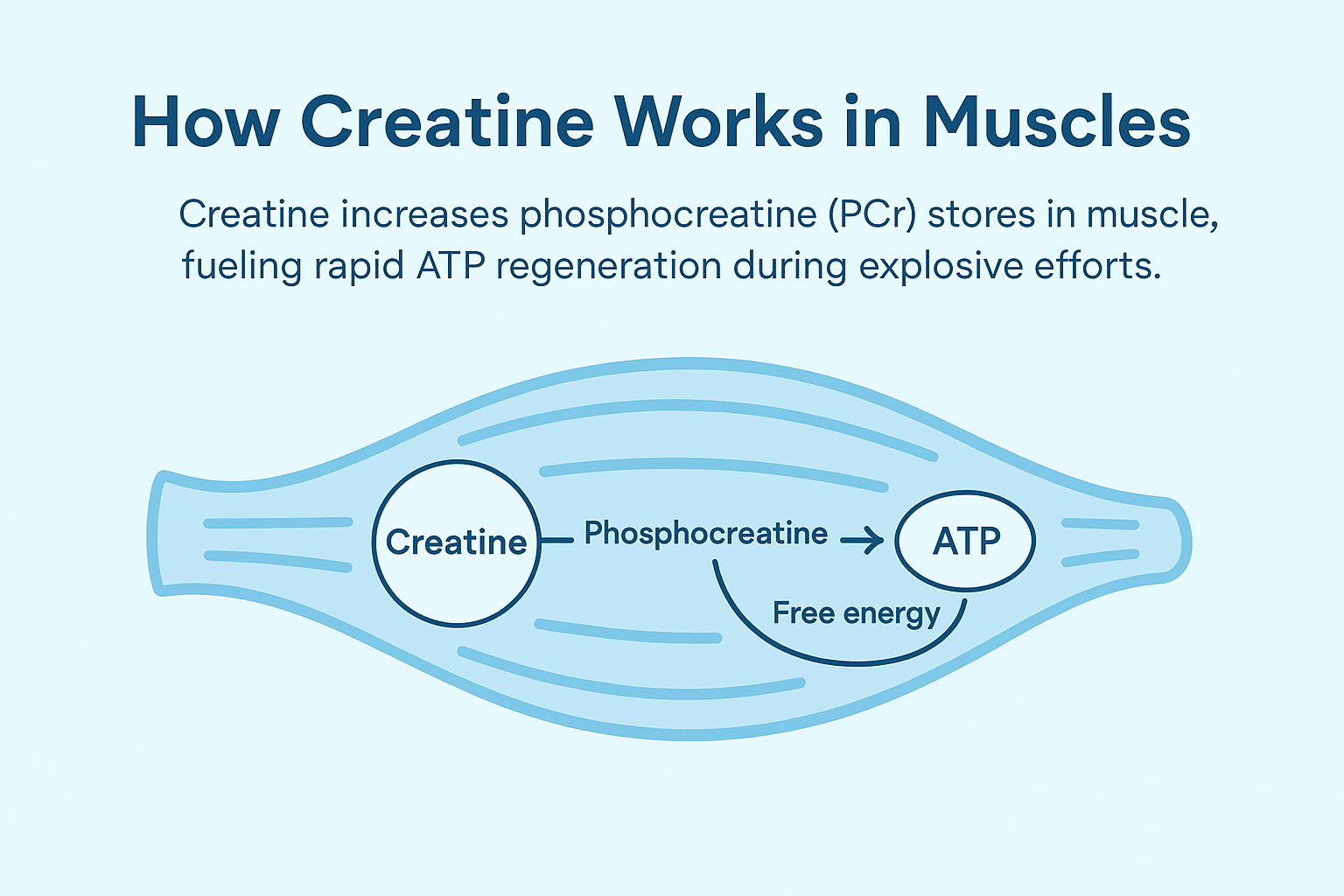 How Creatine Works in Muscles

Creatine increases phosphocreatine (PCr) stores in muscle, fueling rapid ATP regeneration during explosive efforts.

Creatine

Phosphocreatine

ATP

Free energy